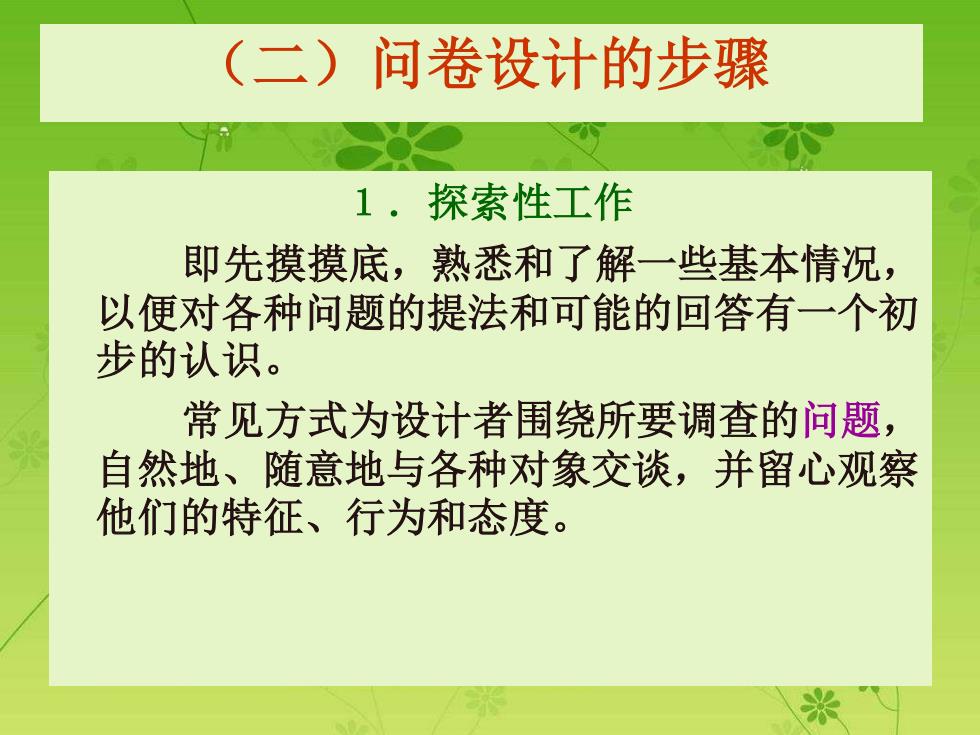 （二）问卷设计的步骤

1．探索性工作

即先摸摸底，熟悉和了解一些基本情况，以便对各种问题的提法和可能的回答有一个初步的认识。

常见方式为设计者围绕所要调查的问题，自然地、随意地与各种对象交谈，并留心观察他们的特征、行为和态度。